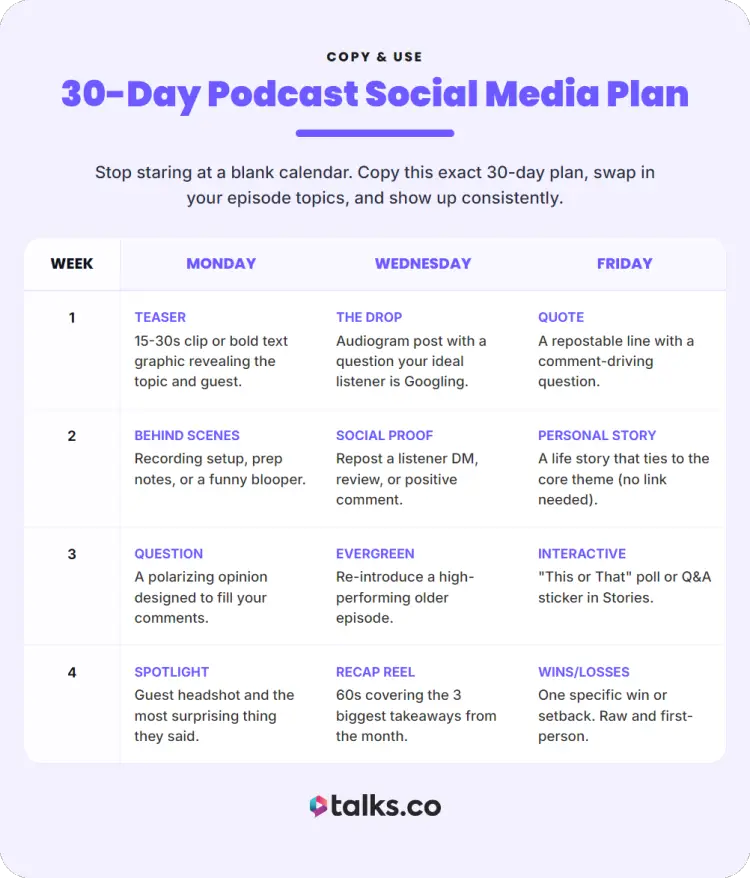 COPY & USE

30-Day Podcast Social Media Plan

Stop staring at a blank calendar. Copy this exact 30-day plan, swap in your episode topics, and show up consistently.

| WEEK | MONDAY | WEDNESDAY | FRIDAY |
|---|---|---|---|
| 1 | TEASER 15-30s clip or bold text graphic revealing the topic and guest. | THE DROP Audiogram post with a question your ideal listener is Googling. | QUOTE A repostable line with a comment-driving question. |
| 2 | BEHIND SCENES Recording setup, prep notes, or a funny blooper. | SOCIAL PROOF Repost a listener DM, review, or positive comment. | PERSONAL STORY A life story that ties to the core theme (no link needed). |
| 3 | QUESTION A polarizing opinion designed to fill your comments. | EVERGREEN Re-introduce a high-performing older episode. | INTERACTIVE "This or That" poll or Q&A sticker in Stories. |
| 4 | SPOTLIGHT Guest headshot and the most surprising thing they said. | RECAP REEL 60s covering the 3 biggest takeaways from the month. | WINS/LOSSES One specific win or setback. Raw and first-person. |

talks.co